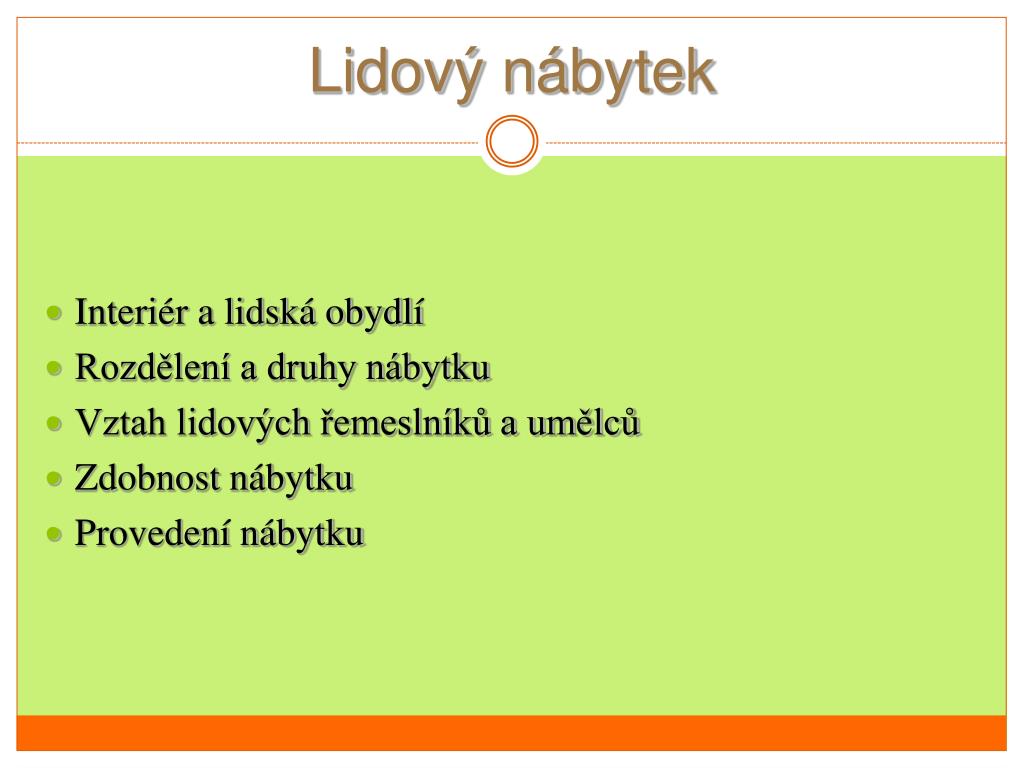 Lidový nábytek

- Interiér a lidská obydlí
- Rozdělení a druhy nábytku
- Vztah lidových řemeslníků a umělců
- Zdobnost nábytku
- Provedení nábytku